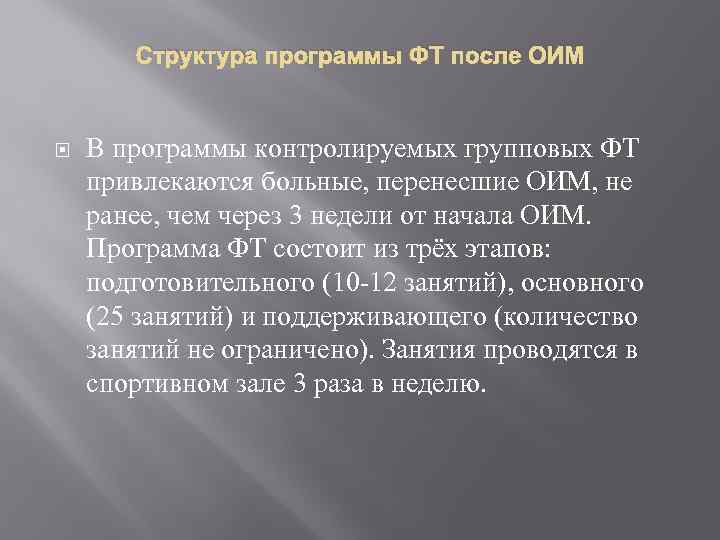 Структура программы ФТ после ОИМ

В программы контролируемых групповых ФТ привлекаются больные, перенесшие ОИМ, не ранее, чем через 3 недели от начала ОИМ. Программа ФТ состоит из трёх этапов: подготовительного (10-12 занятий), основного (25 занятий) и поддерживающего (количество занятий не ограничено). Занятия проводятся в спортивном зале 3 раза в неделю.